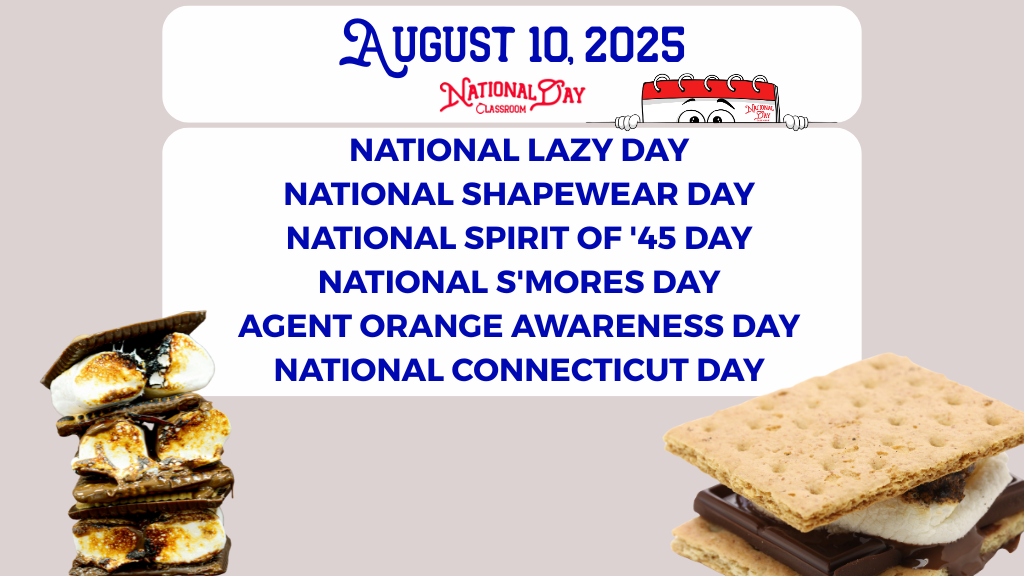 August 10, 2025

National Day
Classroom

National Day

NATIONAL LAZY DAY
NATIONAL SHAPEWEAR DAY
NATIONAL SPIRIT OF '45 DAY
NATIONAL S'MORES DAY
AGENT ORANGE AWARENESS DAY
NATIONAL CONNECTICUT DAY